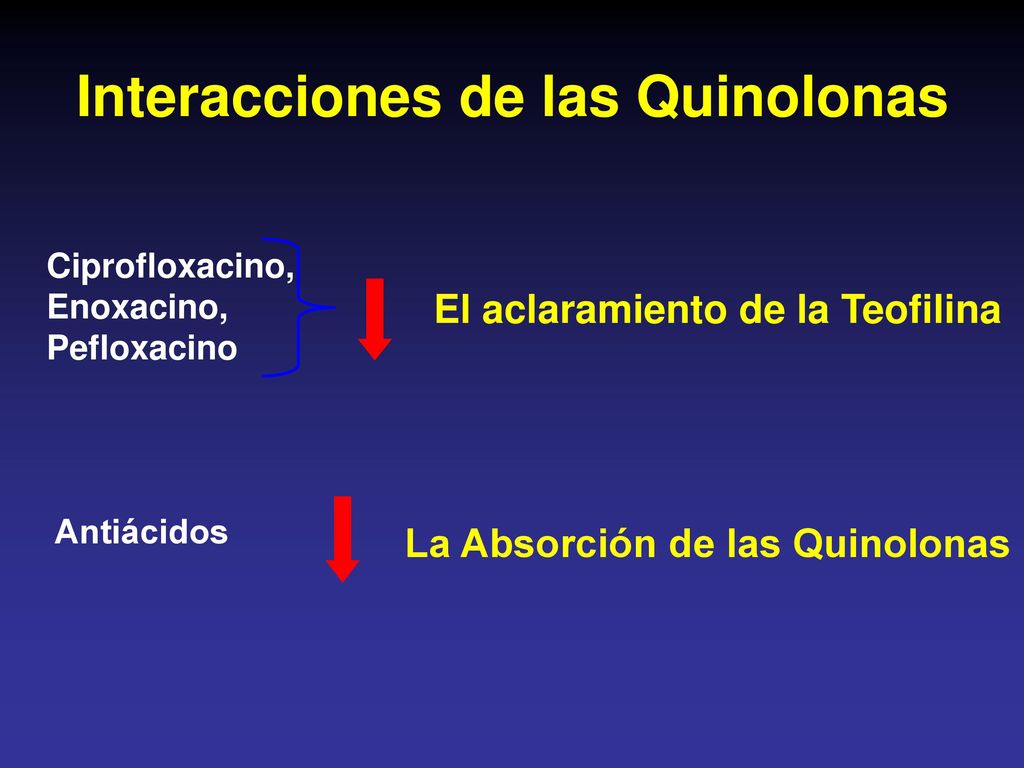 Interacciones de las Quinolonas

Ciprofloxacino,
Enoxacino,
Pefloxacino

El aclaramiento de la Teofilina

Antiácidos

La Absorción de las Quinolonas